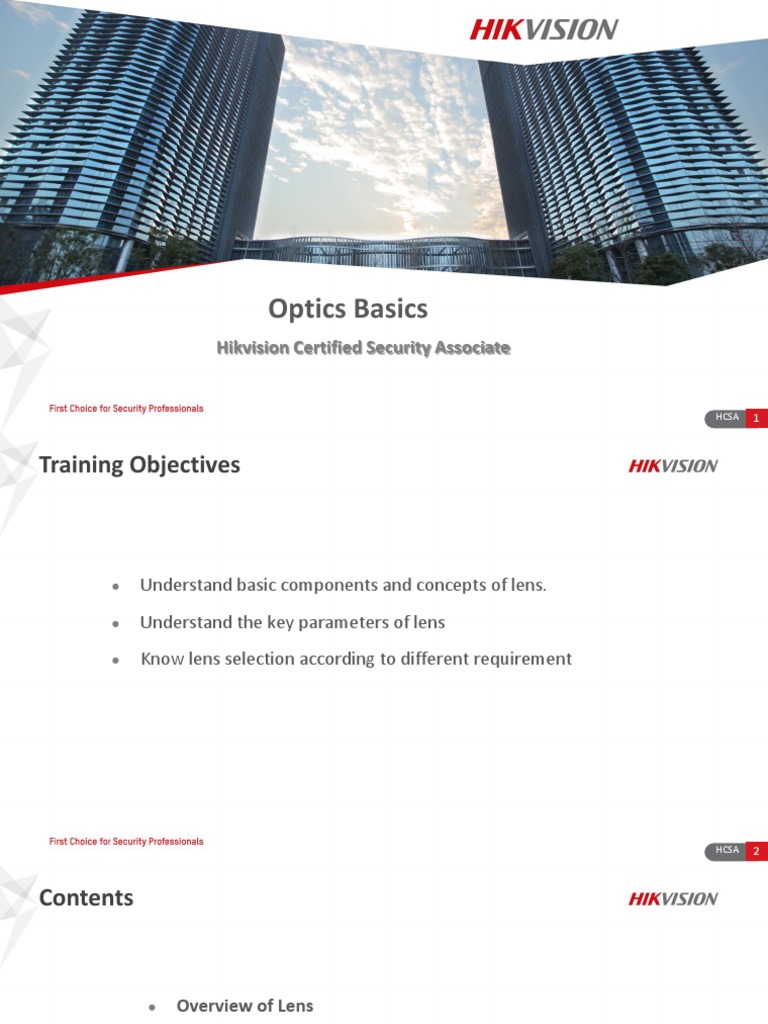 HIKVISION

Optics Basics

Hikvision Certified Security Associate

First Choice for Security Professionals

HCSA 1

Training Objectives

HIKVISION

- Understand basic components and concepts of lens.
- Understand the key parameters of lens
- Know lens selection according to different requirement

First Choice for Security Professionals

HCSA 2

Contents

HIKVISION

- Overview of Lens